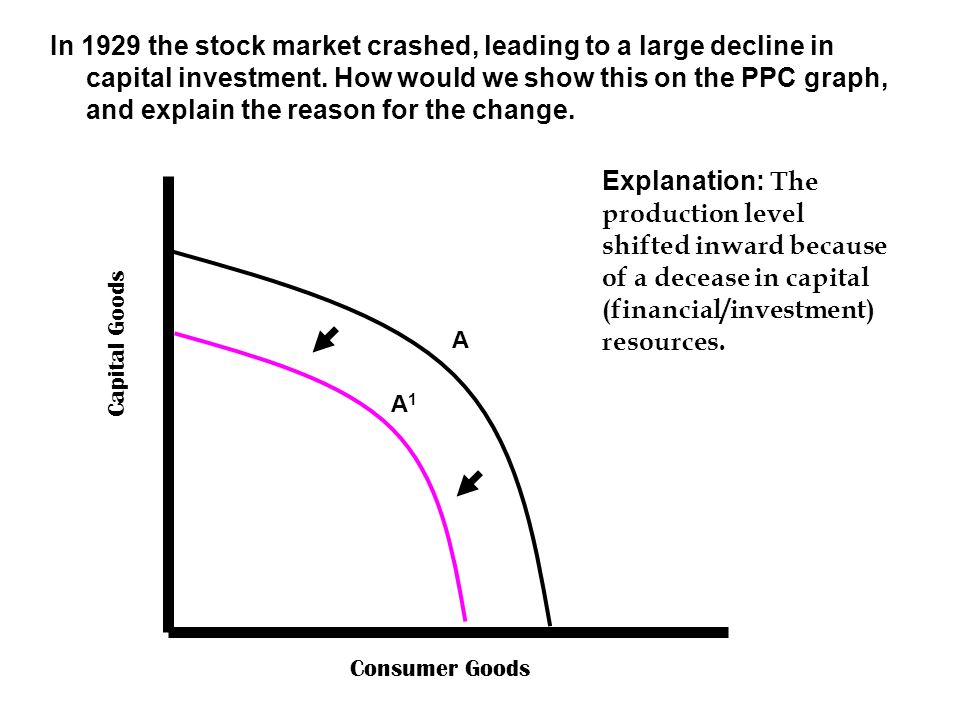 In 1929 the stock market crashed, leading to a large decline in capital investment. How would we show this on the PPC graph, and explain the reason for the change.

Explanation: The production level shifted inward because of a decease in capital (financial/investment) resources.

Capital Goods

A

$A^1$

Consumer Goods